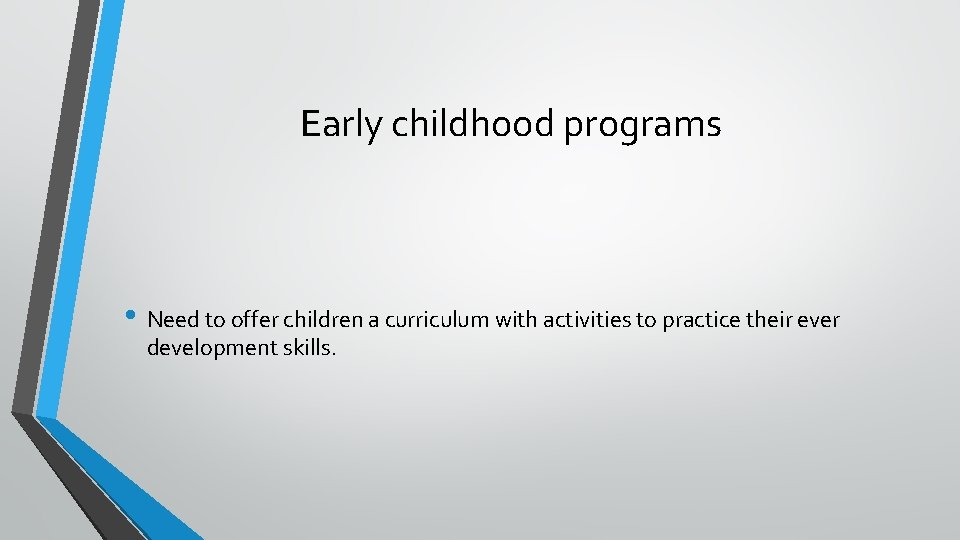 Early childhood programs

• Need to offer children a curriculum with activities to practice their ever development skills.